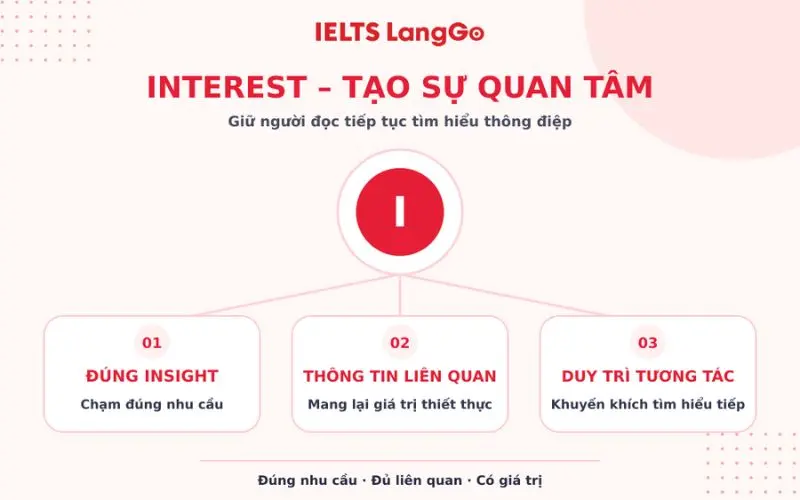 IELTS LangGo

INTEREST – TẠO SỰ QUAN TÂM

Giữ người đọc tiếp tục tìm hiểu thông điệp

I

01
ĐÚNG INSIGHT
Chạm đúng nhu cầu

02
THÔNG TIN LIÊN QUAN
Mang lại giá trị thiết thực

03
DUY TRÌ TƯƠNG TÁC
Khuyến khích tìm hiểu tiếp

Đúng nhu cầu · Đủ liên quan · Có giá trị